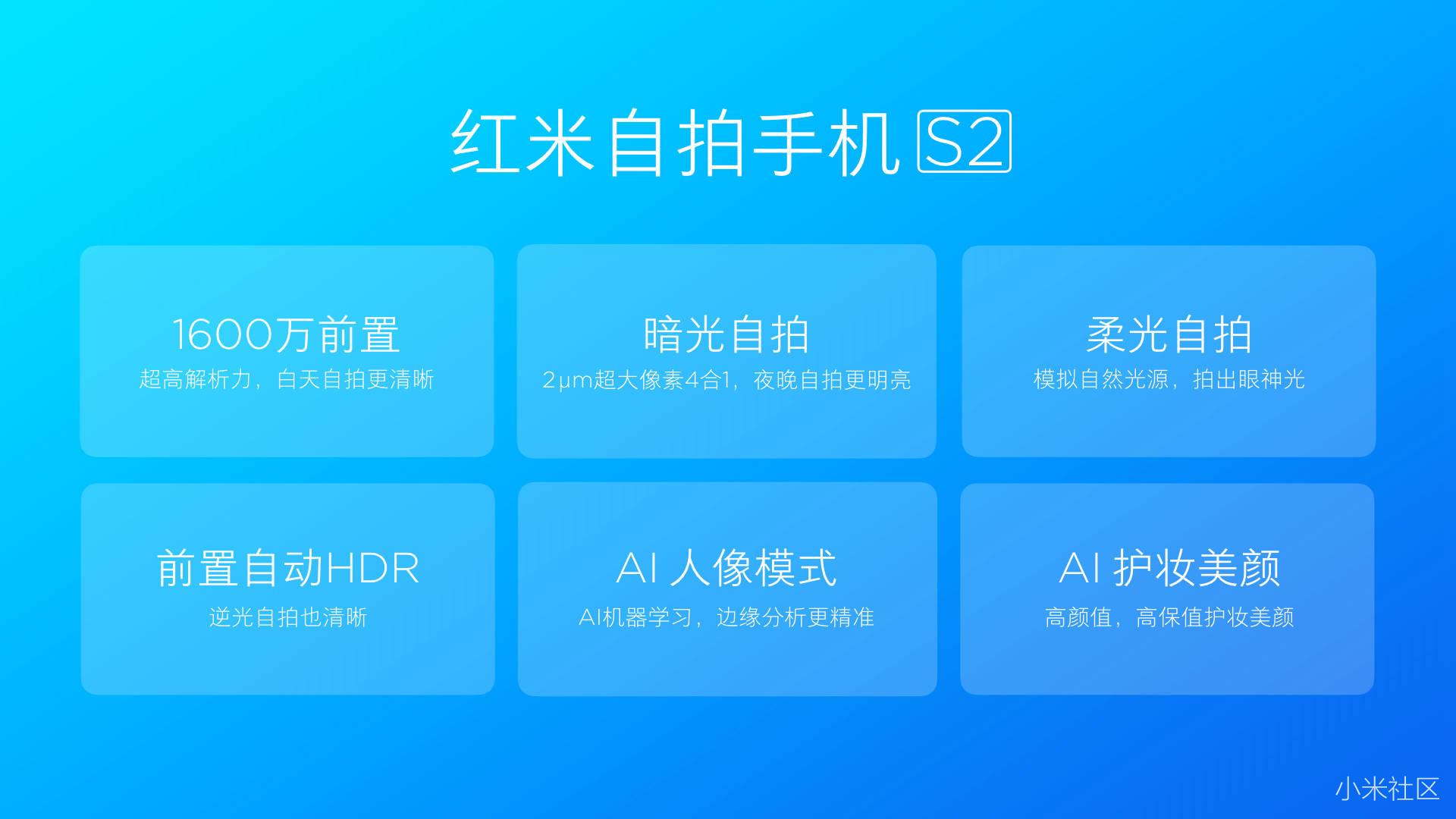 红米自拍手机 S2

1600万前置
超高解析力，白天自拍更清晰

暗光自拍
2μm超大像素4合1，夜晚自拍更明亮

柔光自拍
模拟自然光源，拍出眼神光

前置自动HDR
逆光自拍也清晰

AI 人像模式
AI机器学习，边缘分析更精准

AI 护妆美颜
高颜值，高保值护妆美颜

小米社区